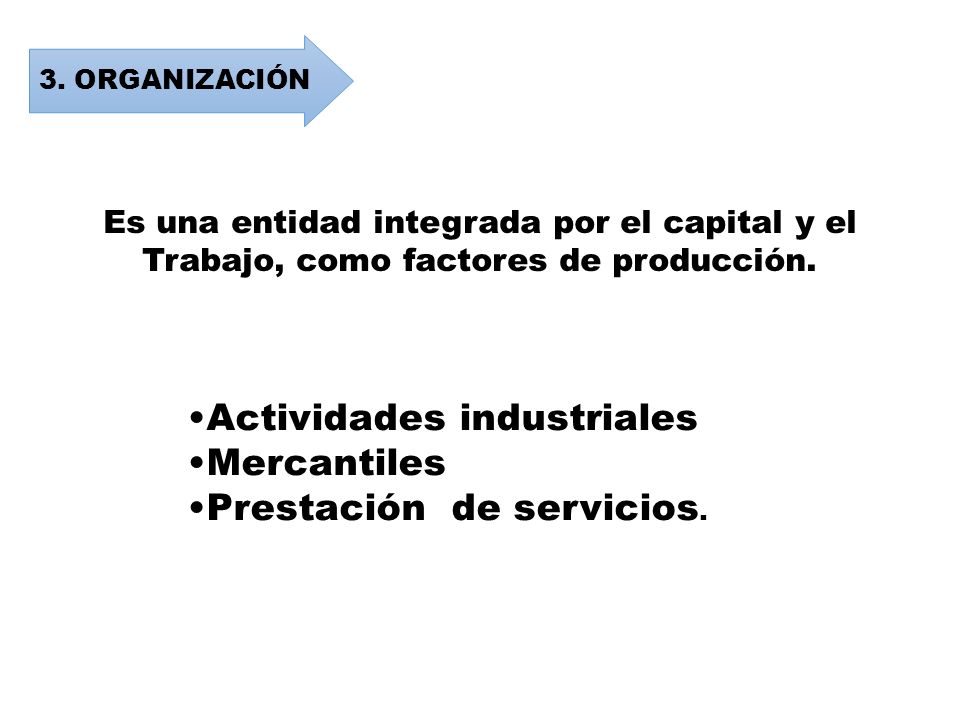 3. ORGANIZACIÓN

Es una entidad integrada por el capital y el Trabajo, como factores de producción.

•Actividades industriales
•Mercantiles
•Prestación de servicios.